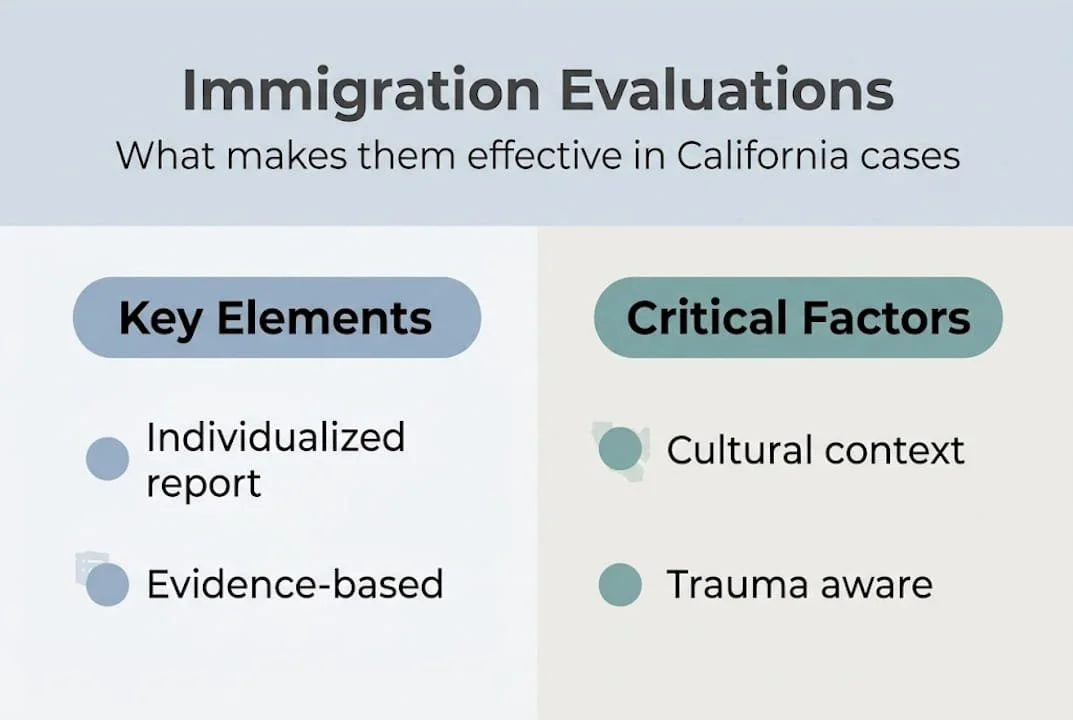 Immigration Evaluations
What makes them effective in California cases

Key Elements

Individualized report

Evidence-based

Critical Factors

Cultural context

Trauma aware